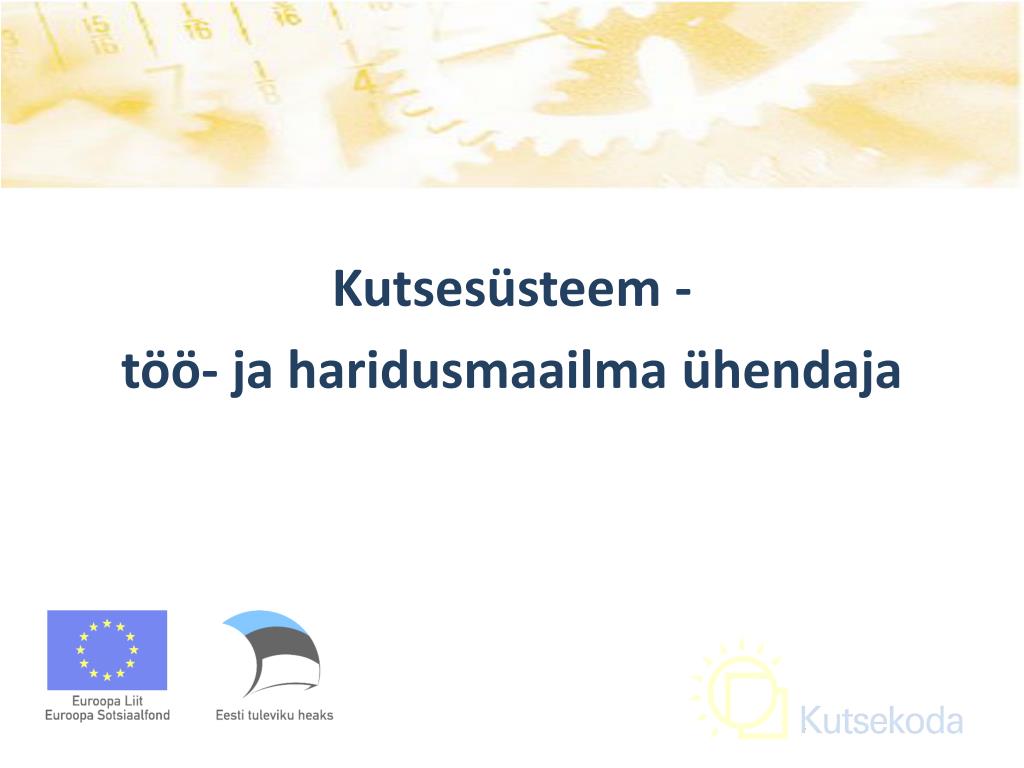 Kutsesüsteem -
töö- ja haridusmaailma ühendaja

Euroopa Liit
Euroopa Sotsiaalfond

Eesti tuleviku heaks

Kutsekoda